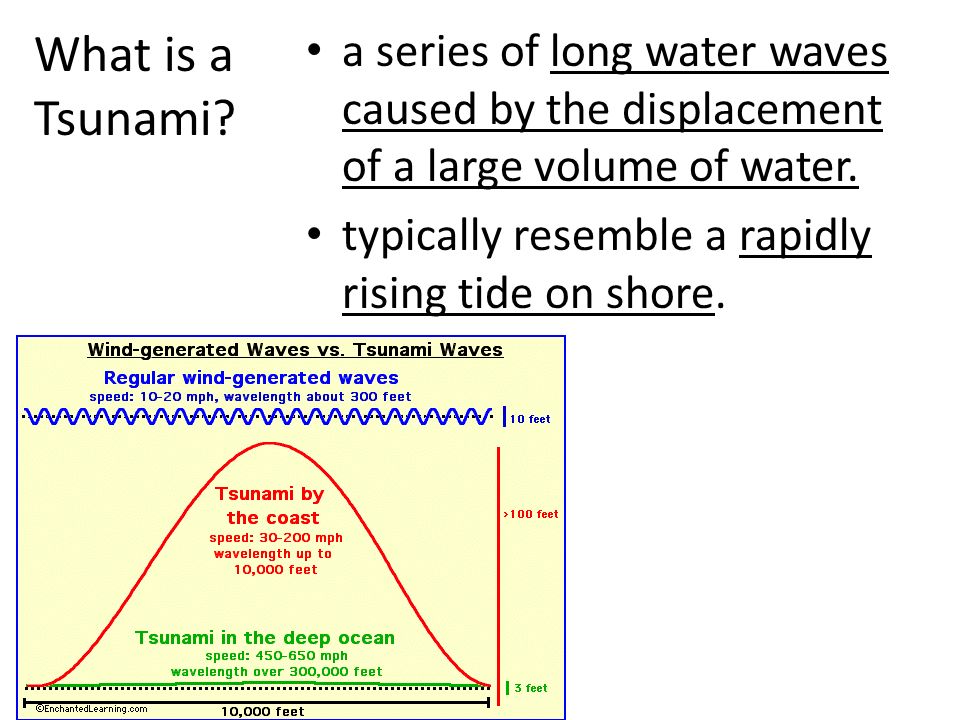 What is a Tsunami?

• a series of long water waves caused by the displacement of a large volume of water.

• typically resemble a rapidly rising tide on shore.

Wind-generated Waves vs. Tsunami Waves

Regular wind-generated waves
speed: 10-20 mph, wavelength about 300 feet

10 feet

Tsunami by the coast
speed: 30-200 mph
wavelength up to 10,000 feet

>100 feet

Tsunami in the deep ocean
speed: 450-650 mph
wavelength over 300,000 feet

3 feet

©EnchantedLearning.com

10,000 feet